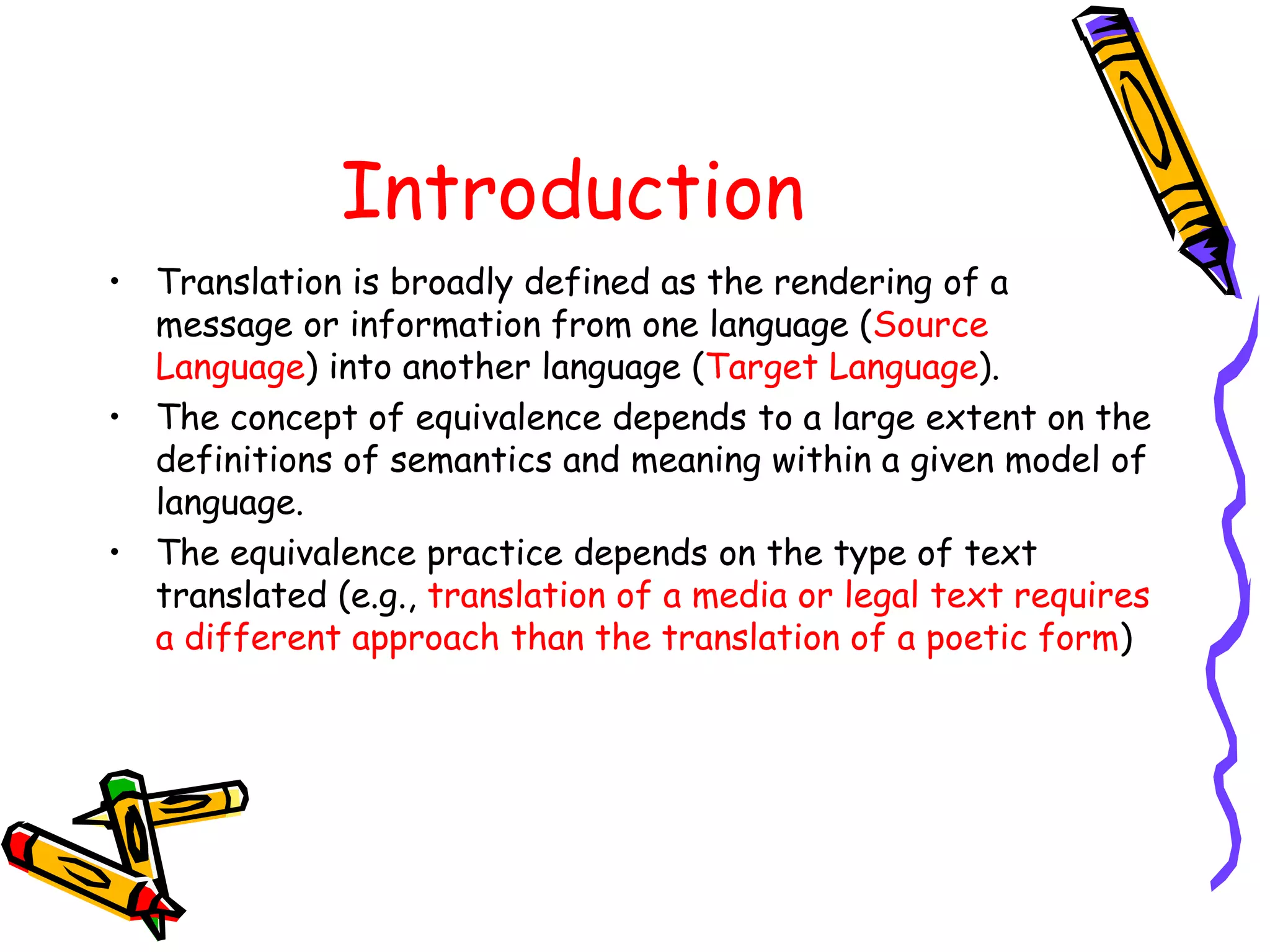 Introduction

• Translation is broadly defined as the rendering of a message or information from one language (Source Language) into another language (Target Language).
• The concept of equivalence depends to a large extent on the definitions of semantics and meaning within a given model of language.
• The equivalence practice depends on the type of text translated (e.g., translation of a media or legal text requires a different approach than the translation of a poetic form)